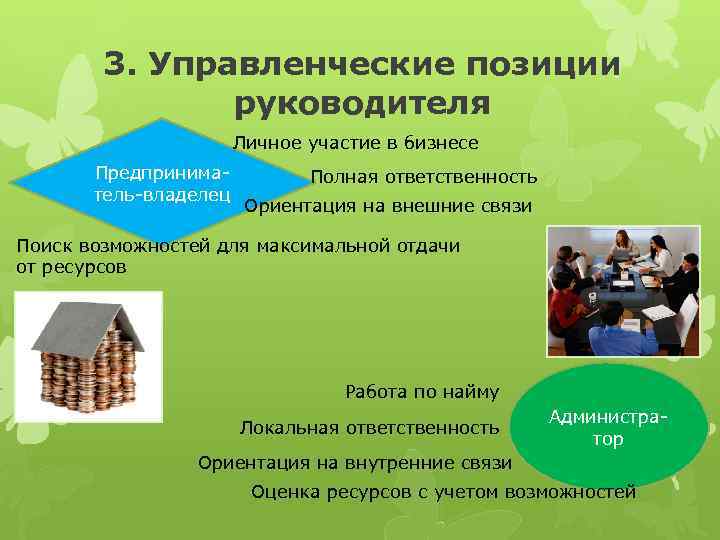 3. Управленческие позиции руководителя

Предпринима-тель-владелец

Личное участие в бизнесе

Полная ответственность

Ориентация на внешние связи

Поиск возможностей для максимальной отдачи от ресурсов

Работа по найму

Локальная ответственность

Ориентация на внутренние связи

Оценка ресурсов с учетом возможностей

Администра-тор